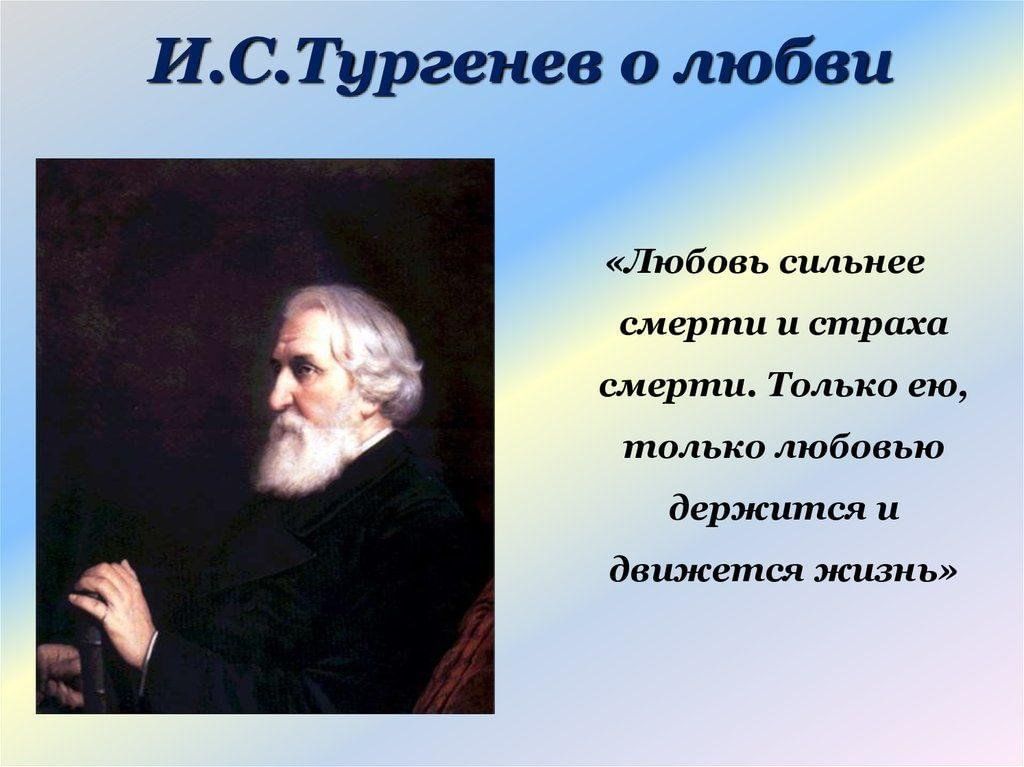 И.С.Тургенев о любви

«Любовь сильнее смерти и страха смерти. Только ею, только любовью держится и движется жизнь»